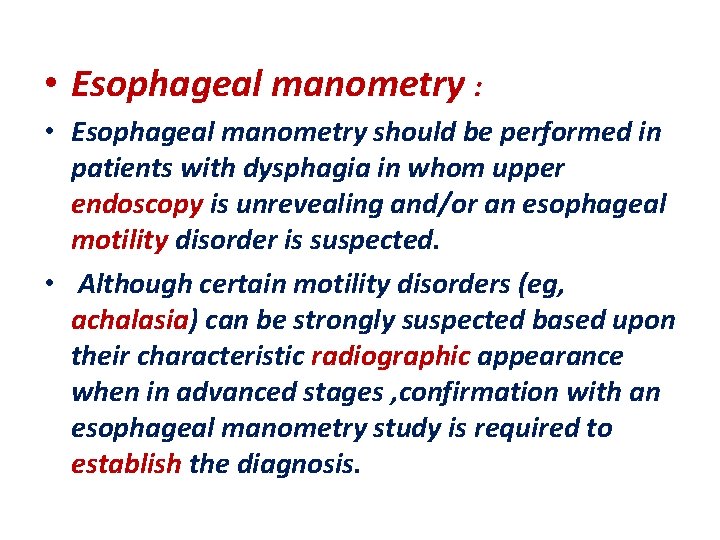 • Esophageal manometry :

• Esophageal manometry should be performed in patients with dysphagia in whom upper endoscopy is unrevealing and/or an esophageal motility disorder is suspected.

• Although certain motility disorders (eg, achalasia) can be strongly suspected based upon their characteristic radiographic appearance when in advanced stages ,confirmation with an esophageal manometry study is required to establish the diagnosis.